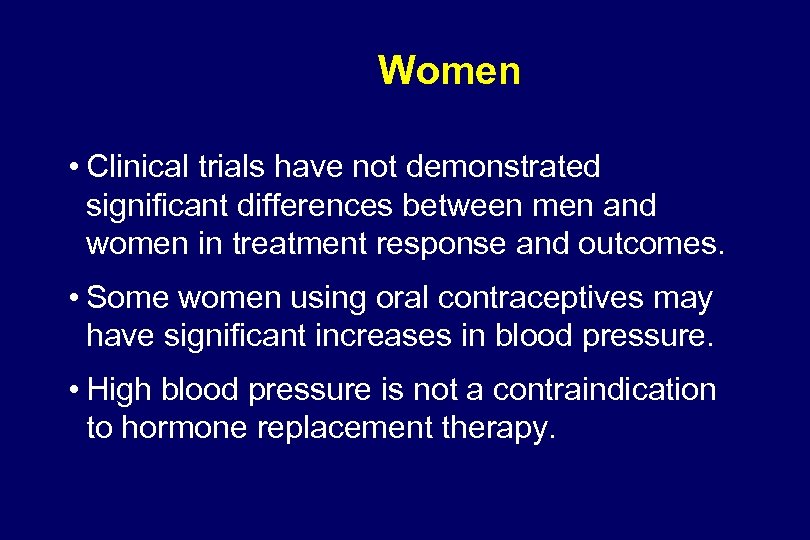 Women

• Clinical trials have not demonstrated significant differences between men and women in treatment response and outcomes.

• Some women using oral contraceptives may have significant increases in blood pressure.

• High blood pressure is not a contraindication to hormone replacement therapy.